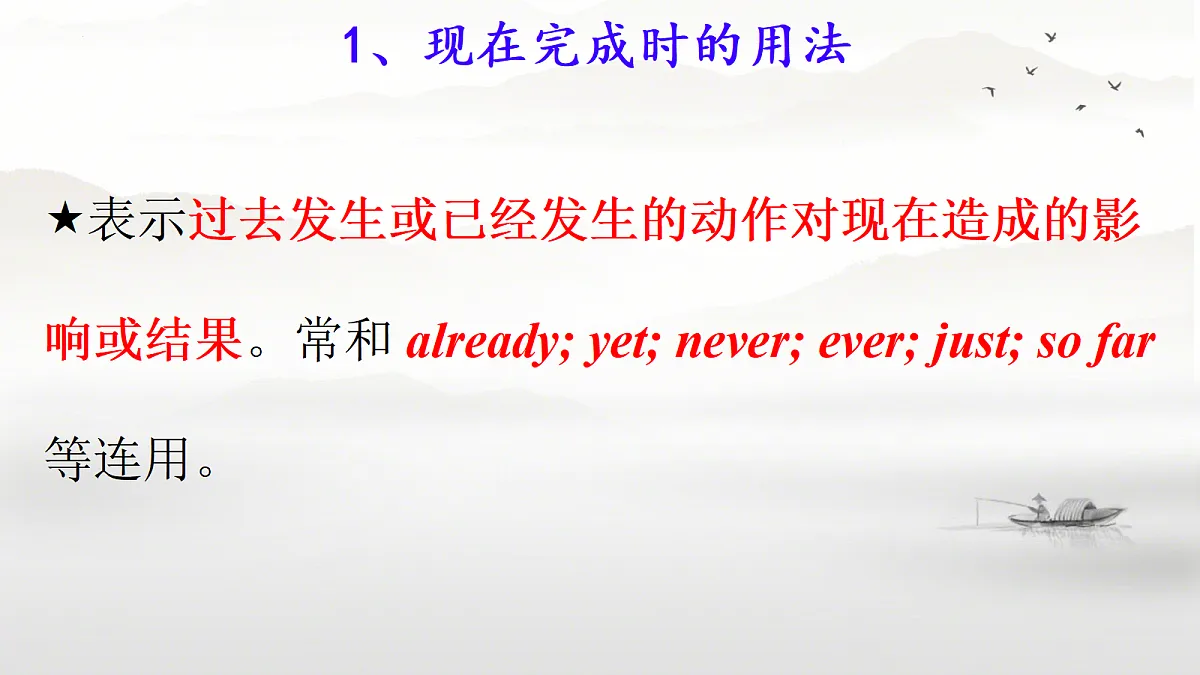 1、现在完成时的用法

★表示过去发生或已经发生的动作对现在造成的影响或结果。常和 already; yet; never; ever; just; so far 等连用。